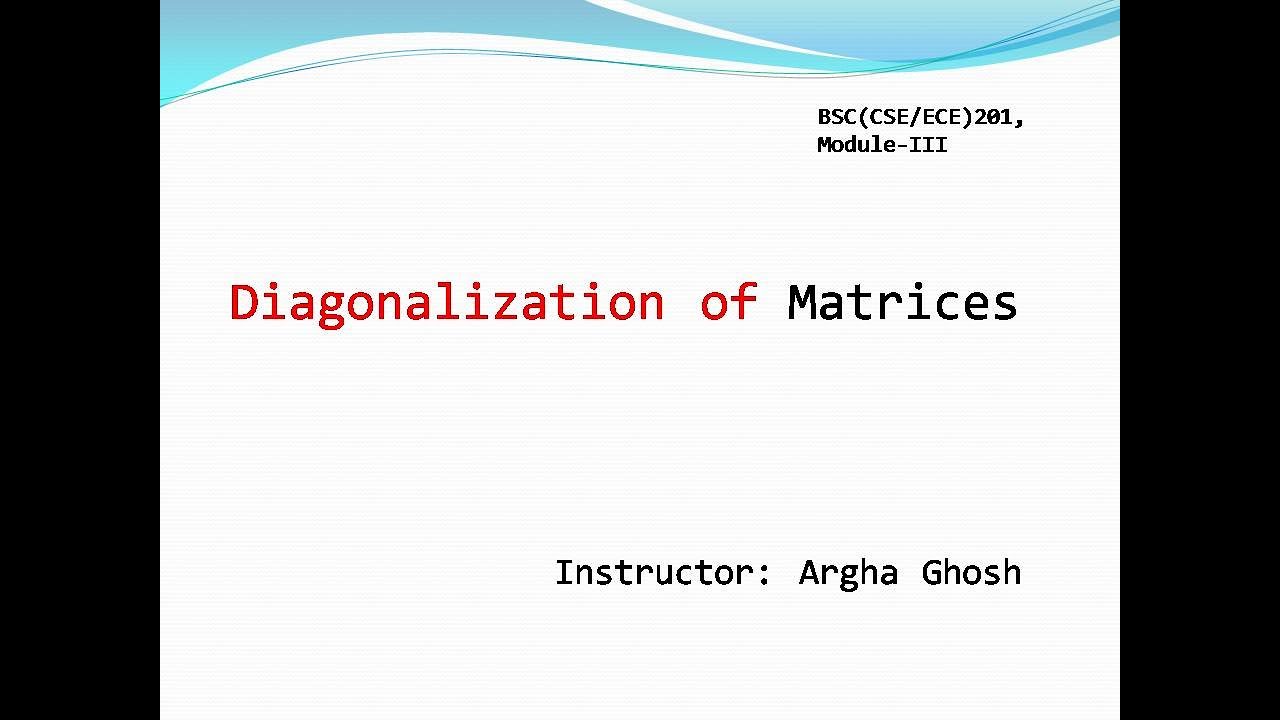 BSC(CSE/ECE)201,
Module-III

Diagonalization of Matrices

Instructor: Argha Ghosh